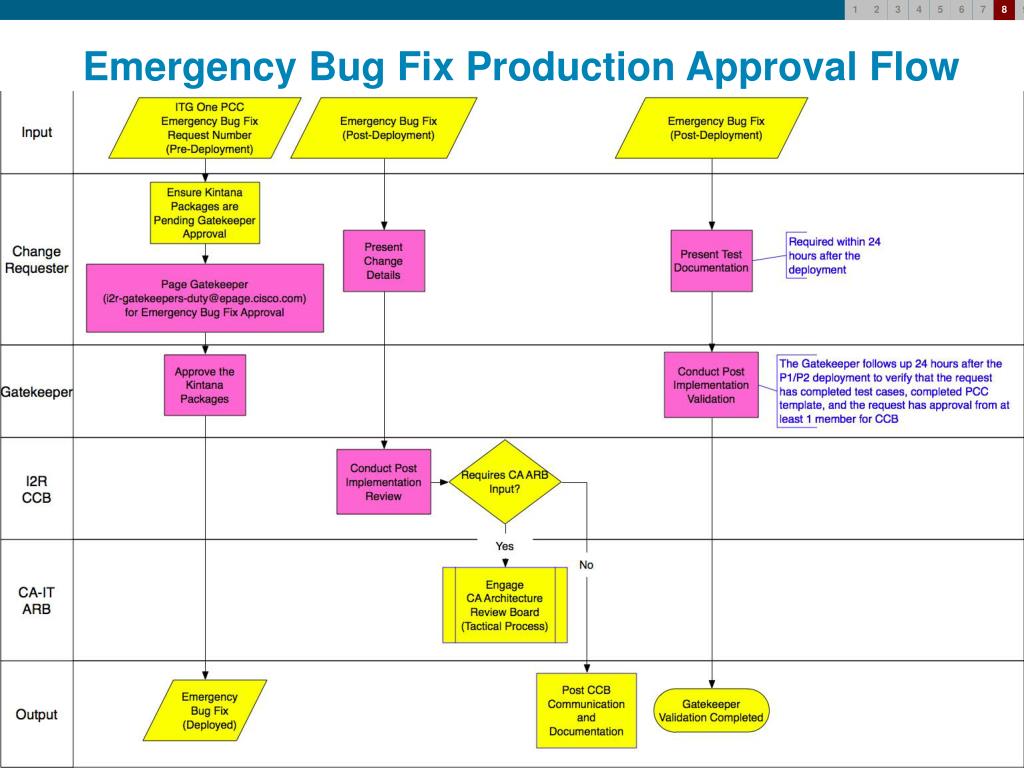 1 2 3 4 5 6 7 8

Emergency Bug Fix Production Approval Flow

Input

ITG One PCC Emergency Bug Fix Request Number (Pre-Deployment)

Emergency Bug Fix (Post-Deployment)

Emergency Bug Fix (Post-Deployment)

Change Requester

Ensure Kintana Packages are Pending Gatekeeper Approval

Page Gatekeeper (i2r-gatekeepers-duty@epage.cisco.com) for Emergency Bug Fix Approval

Present Change Details

Present Test Documentation

Required within 24 hours after the deployment

Gatekeeper

Approve the Kintana Packages

Conduct Post Implementation Validation

The Gatekeeper follows up 24 hours after the P1/P2 deployment to verify that the request has completed test cases, completed PCC template, and the request has approval from at least 1 member for CCB

I2R CCB

Conduct Post Implementation Review

Requires CA ARB Input?

Yes

No

CA-IT ARB

Engage CA Architecture Review Board (Tactical Process)

Output

Emergency Bug Fix (Deployed)

Post CCB Communication and Documentation

Gatekeeper Validation Completed